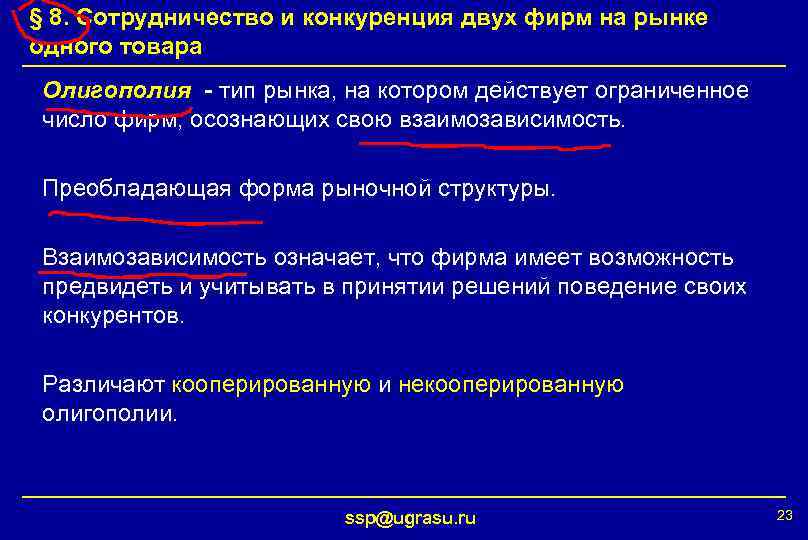 § 8. Сотрудничество и конкуренция двух фирм на рынке одного товара

Олигополия - тип рынка, на котором действует ограниченное число фирм, осознающих свою взаимозависимость.

Преобладающая форма рыночной структуры.

Взаимозависимость означает, что фирма имеет возможность предвидеть и учитывать в принятии решений поведение своих конкурентов.

Различают кооперированную и некооперированную олигополии.

ssp@ugrasu.ru

23